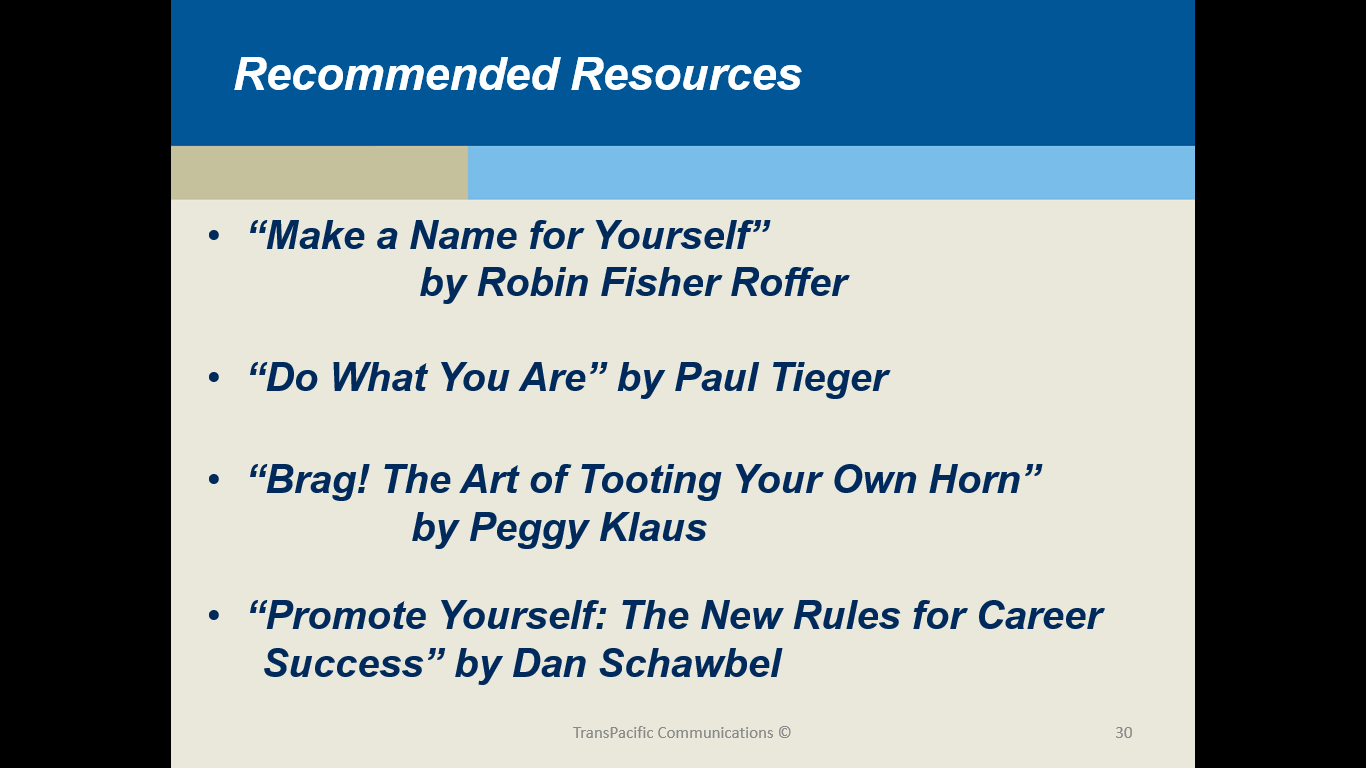 Recommended Resources

• “Make a Name for Yourself” by Robin Fisher Roffer

• “Do What You Are” by Paul Tieger

• “Brag! The Art of Tooting Your Own Horn” by Peggy Klaus

• “Promote Yourself: The New Rules for Career Success” by Dan Schawbel

TransPacific Communications ©

30